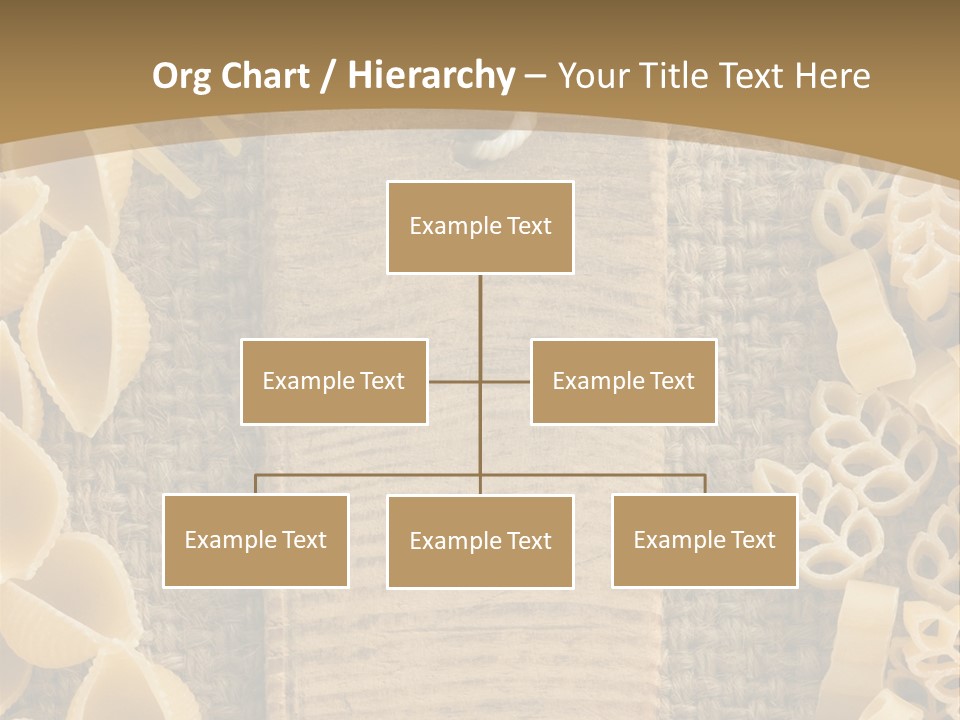 Org Chart / Hierarchy – Your Title Text Here

Example Text

Example Text

Example Text

Example Text

Example Text

Example Text